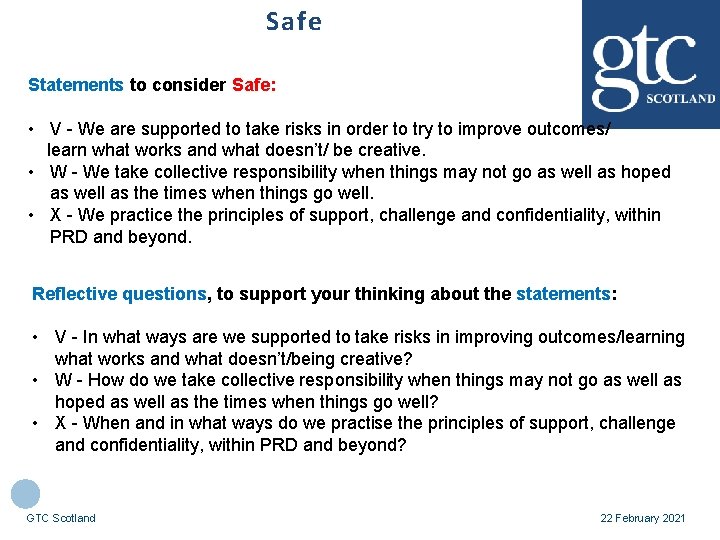 Safe

gtc SCOTLAND

Statements to consider Safe:

• V - We are supported to take risks in order to try to improve outcomes/ learn what works and what doesn't/ be creative.
• W - We take collective responsibility when things may not go as well as hoped as well as the times when things go well.
• X - We practice the principles of support, challenge and confidentiality, within PRD and beyond.

Reflective questions, to support your thinking about the statements:

• V - In what ways are we supported to take risks in improving outcomes/learning what works and what doesn't/being creative?
• W - How do we take collective responsibility when things may not go as well as hoped as well as the times when things go well?
• X - When and in what ways do we practise the principles of support, challenge and confidentiality, within PRD and beyond?

GTC Scotland

22 February 2021